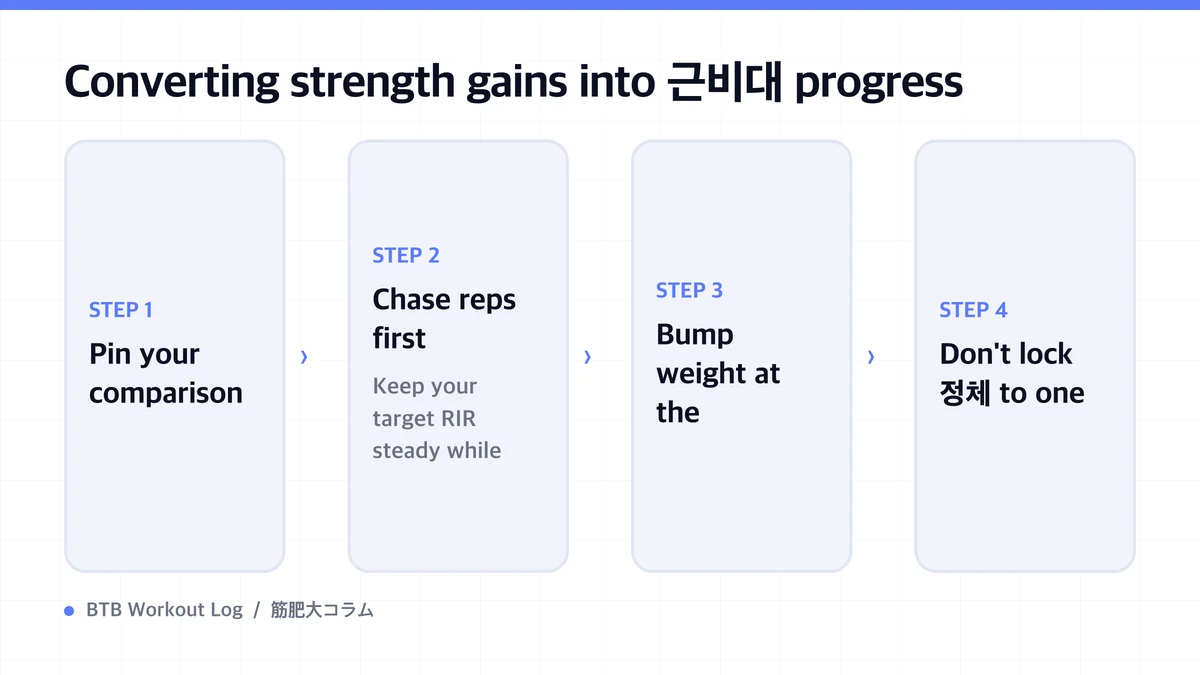 Converting strength gains into 근비대 progress

STEP 1
Pin your comparison

›

STEP 2
Chase reps first
Keep your target RIR steady while

›

STEP 3
Bump weight at the

›

STEP 4
Don't lock 정체 to one

BTB Workout Log / 筋肥大コラム